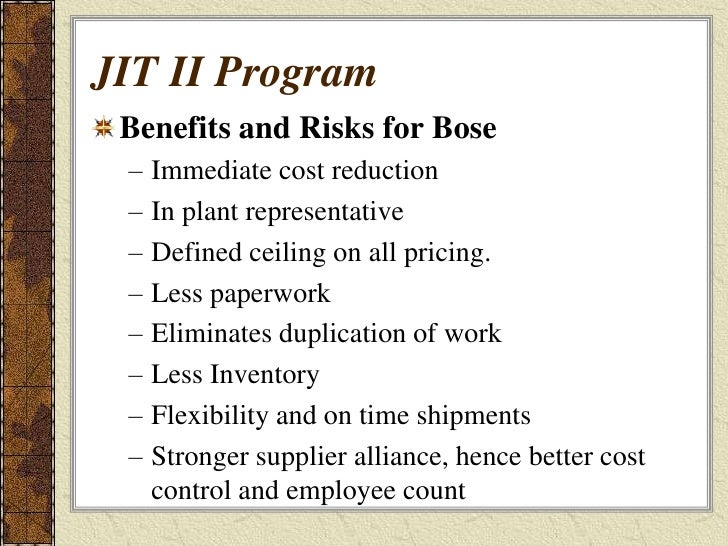 JIT II Program

Benefits and Risks for Bose

– Immediate cost reduction
– In plant representative
– Defined ceiling on all pricing.
– Less paperwork
– Eliminates duplication of work
– Less Inventory
– Flexibility and on time shipments
– Stronger supplier alliance, hence better cost control and employee count